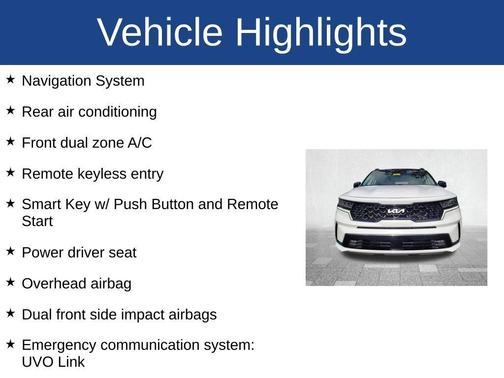 Vehicle Highlights

★ Navigation System

★ Rear air conditioning

★ Front dual zone A/C

★ Remote keyless entry

★ Smart Key w/ Push Button and Remote Start

★ Power driver seat

★ Overhead airbag

★ Dual front side impact airbags

★ Emergency communication system: UVO Link

KIA